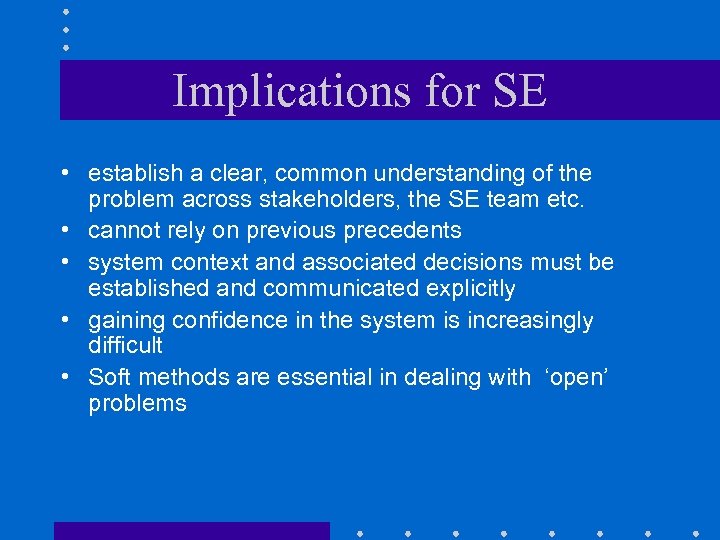 Implications for SE

• establish a clear, common understanding of the problem across stakeholders, the SE team etc.
• cannot rely on previous precedents
• system context and associated decisions must be established and communicated explicitly
• gaining confidence in the system is increasingly difficult
• Soft methods are essential in dealing with ‘open’ problems